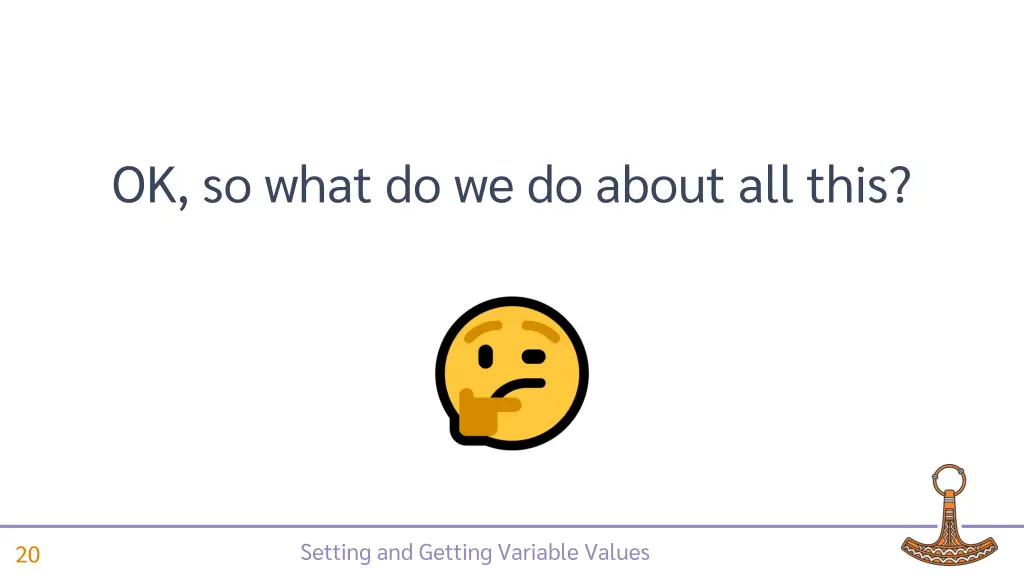 OK, so what do we do about all this?

20

Setting and Getting Variable Values